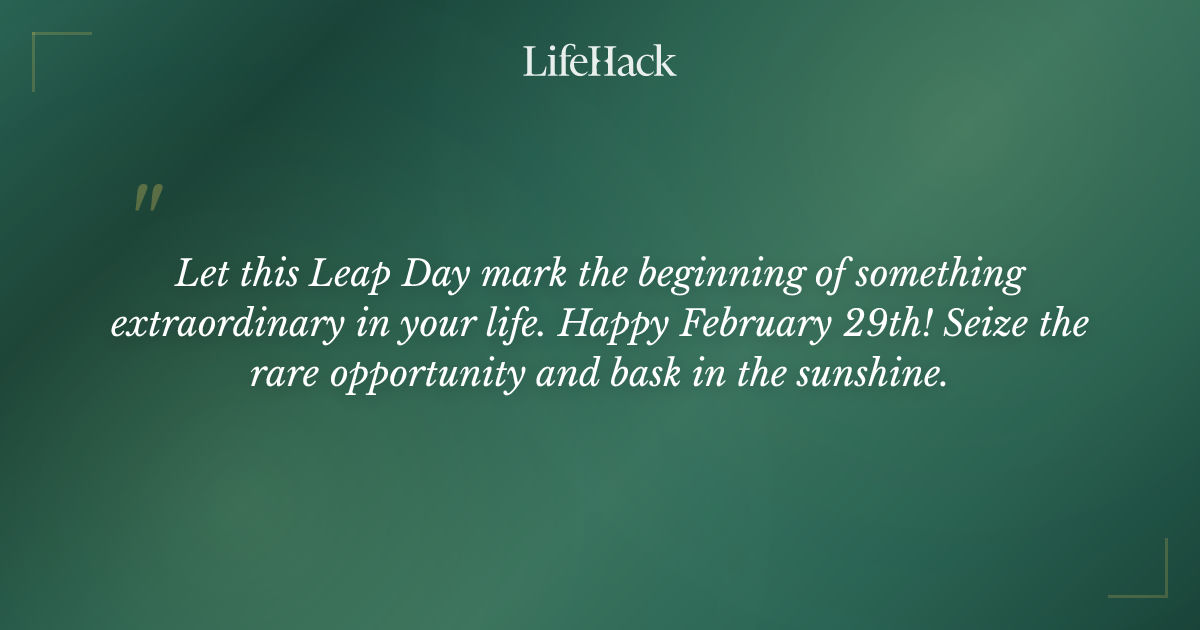 LifeHack

"

Let this Leap Day mark the beginning of something extraordinary in your life. Happy February 29th! Seize the rare opportunity and bask in the sunshine.